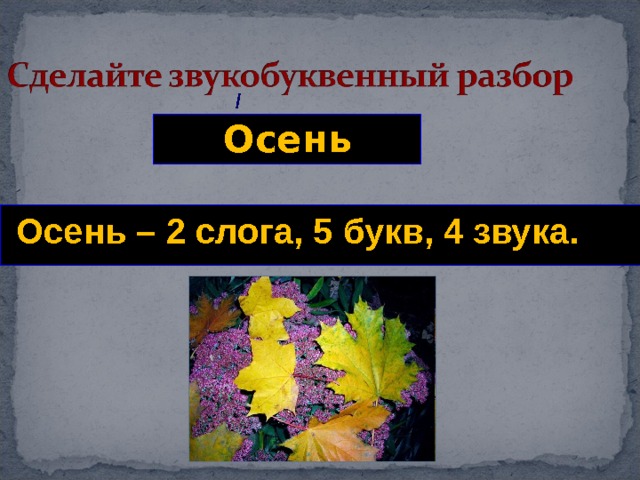 Сделайте звукобуквенный разбор

Осень

Осень – 2 слога, 5 букв, 4 звука.